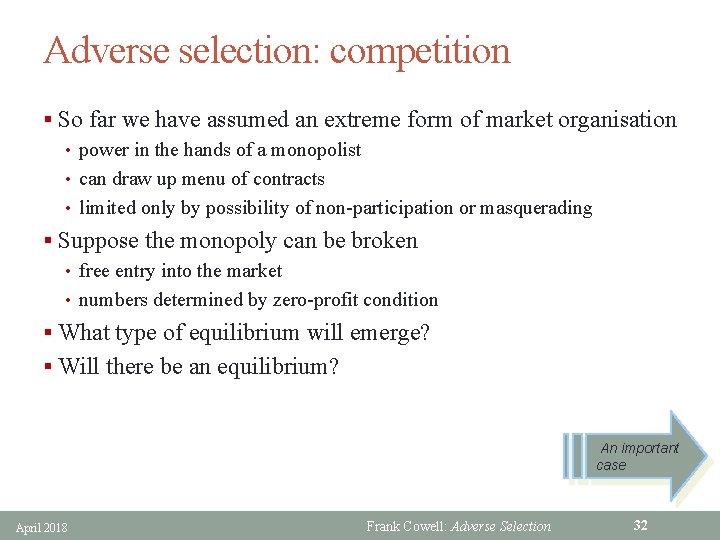 Adverse selection: competition

▪ So far we have assumed an extreme form of market organisation
• power in the hands of a monopolist
• can draw up menu of contracts
• limited only by possibility of non-participation or masquerading
▪ Suppose the monopoly can be broken
• free entry into the market
• numbers determined by zero-profit condition
▪ What type of equilibrium will emerge?
▪ Will there be an equilibrium?

An important case

April 2018 Frank Cowell: Adverse Selection 32